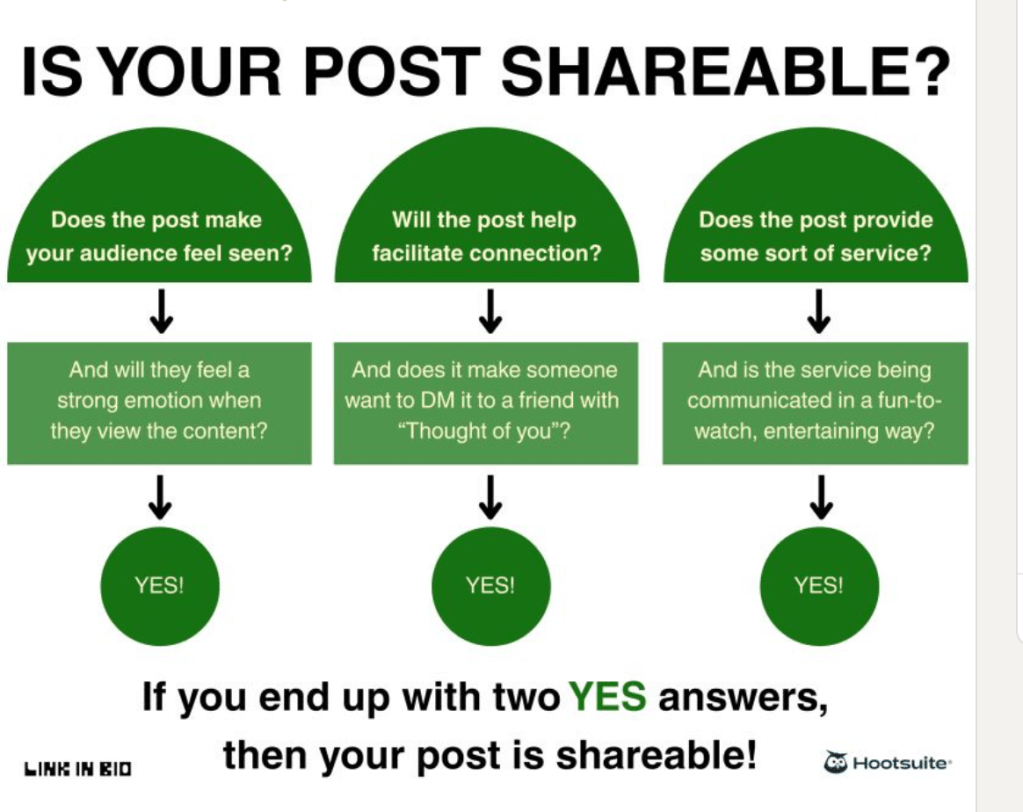 IS YOUR POST SHAREABLE?

Does the post make your audience feel seen?

And will they feel a strong emotion when they view the content?

YES!

Will the post help facilitate connection?

And does it make someone want to DM it to a friend with "Thought of you"?

YES!

Does the post provide some sort of service?

And is the service being communicated in a fun-to-watch, entertaining way?

YES!

If you end up with two YES answers, then your post is shareable!

LINK IN BIO

Hootsuite